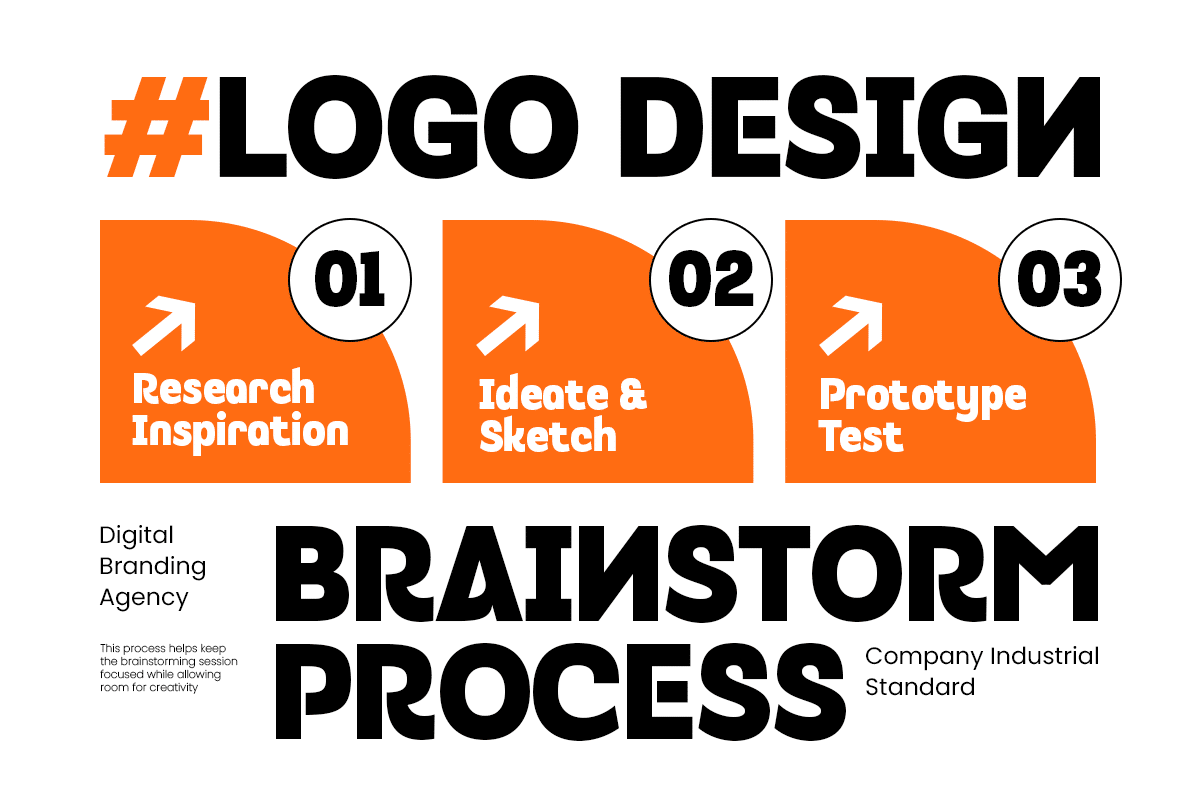 #LOGO DESIGN

01
Research Inspiration

02
Ideate & Sketch

03
Prototype Test

Digital Branding Agency

This process helps keep the brainstorming session focused while allowing room for creativity

BRAINSTORM PROCESS

Company Industrial Standard